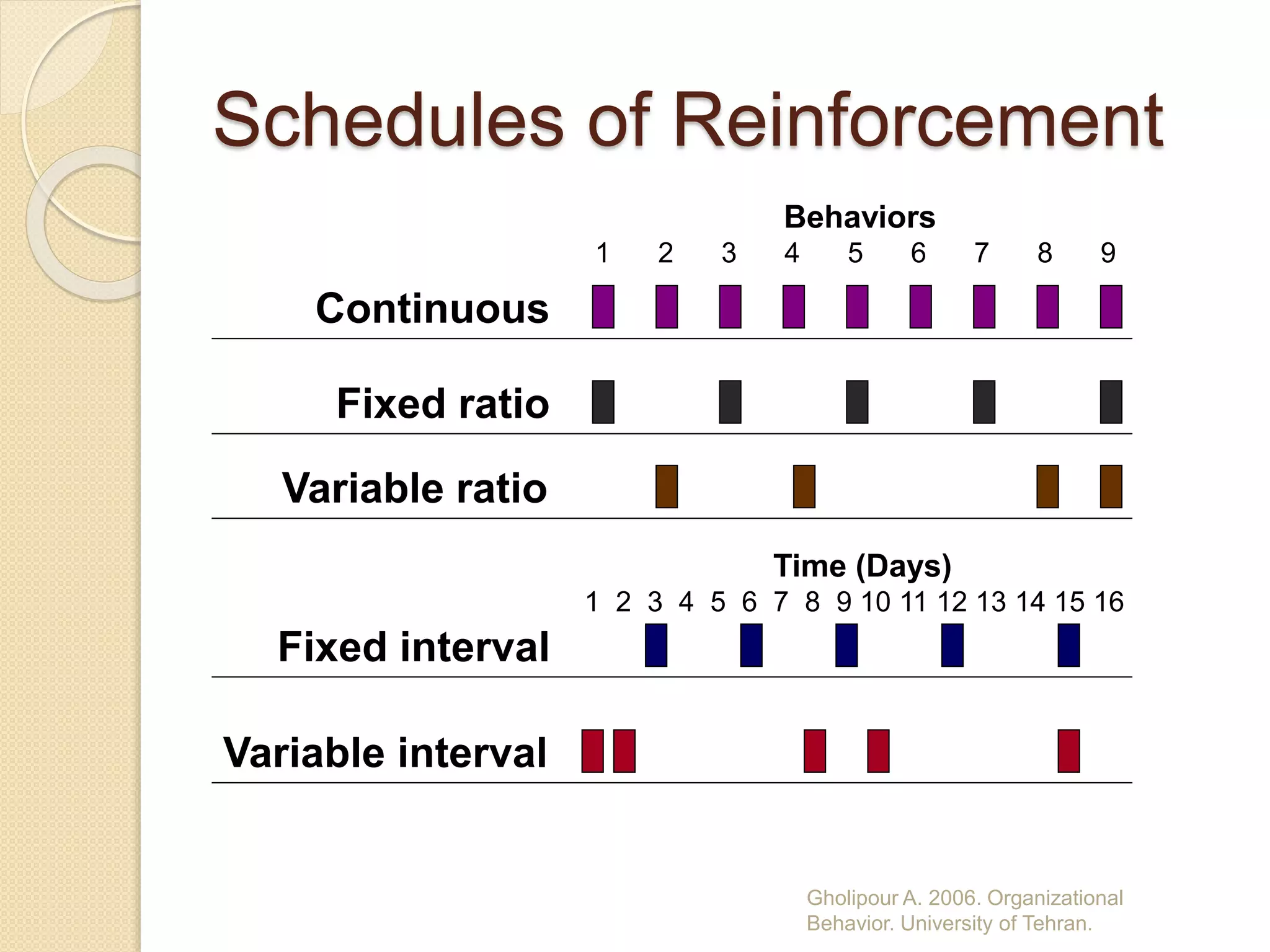 Schedules of Reinforcement

Behaviors
1 2 3 4 5 6 7 8 9

Continuous

Fixed ratio

Variable ratio

Time (Days)
1 2 3 4 5 6 7 8 9 10 11 12 13 14 15 16

Fixed interval

Variable interval

Gholipour A. 2006. Organizational Behavior. University of Tehran.